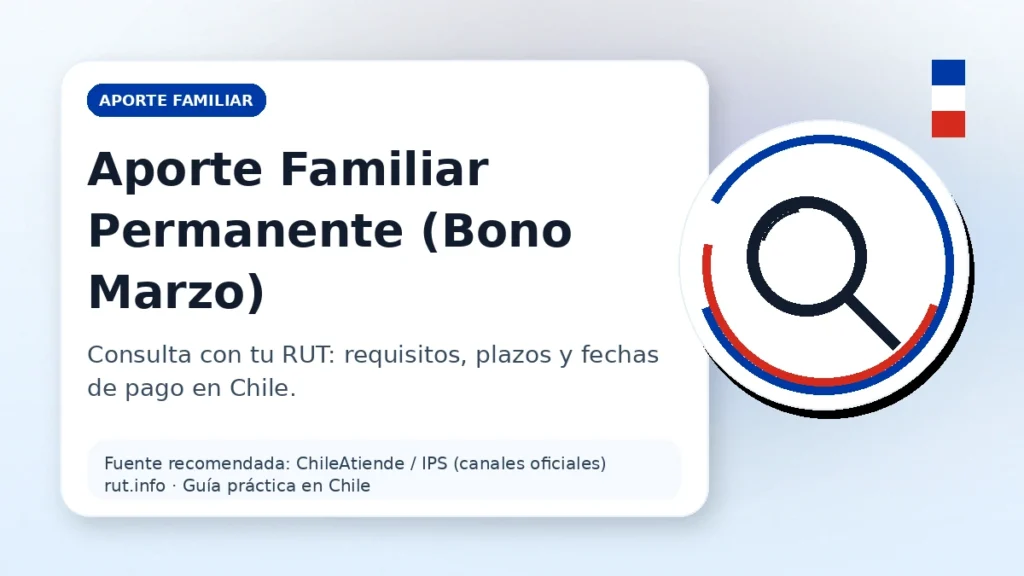 APORTE FAMILIAR

Aporte Familiar Permanente (Bono Marzo)

Consulta con tu RUT: requisitos, plazos y fechas de pago en Chile.

Fuente recomendada: ChileAtiende / IPS (canales oficiales)
rut.info · Guía práctica en Chile